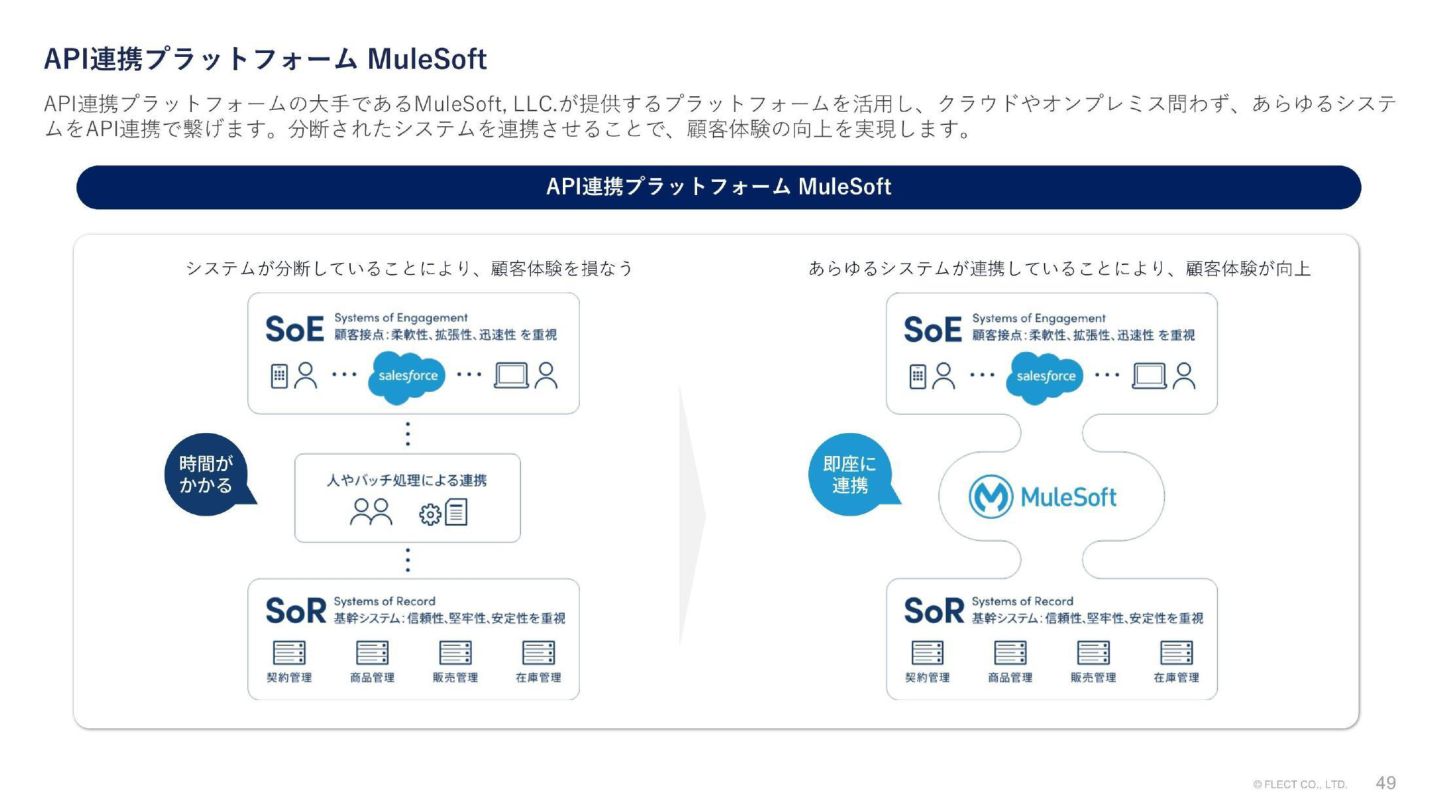 API連携プラットフォーム MuleSoft

API連携プラットフォームの大手であるMuleSoft, LLC.が提供するプラットフォームを活用し、クラウドやオンプレミス問わず、あらゆるシステムをAPI連携で繋げます。分断されたシステムを連携させることで、顧客体験の向上を実現します。

API連携プラットフォーム MuleSoft

システムが分断していることにより、顧客体験を損なう

SoE Systems of Engagement
顧客接点：柔軟性、拡張性、迅速性 を重視

salesforce

時間がかかる

人やバッチ処理による連携

SoR Systems of Record
基幹システム：信頼性、堅牢性、安定性を重視

契約管理 商品管理 販売管理 在庫管理

あらゆるシステムが連携していることにより、顧客体験が向上

SoE Systems of Engagement
顧客接点：柔軟性、拡張性、迅速性 を重視

salesforce

即座に連携

MuleSoft

SoR Systems of Record
基幹システム：信頼性、堅牢性、安定性を重視

契約管理 商品管理 販売管理 在庫管理

© FLECT CO., LTD. 49